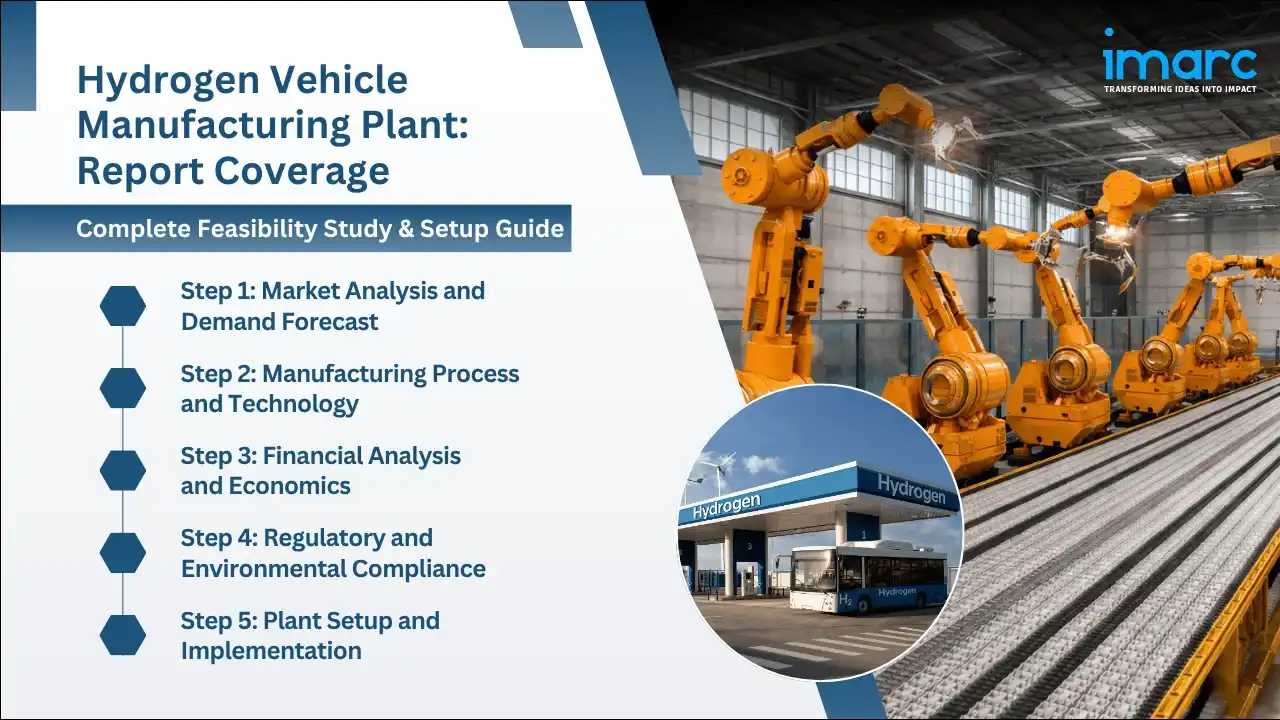 Hydrogen Vehicle Manufacturing Plant: Report Coverage

Complete Feasibility Study & Setup Guide

Step 1: Market Analysis and Demand Forecast

Step 2: Manufacturing Process and Technology

Step 3: Financial Analysis and Economics

Step 4: Regulatory and Environmental Compliance

Step 5: Plant Setup and Implementation

imarc
TRANSFORMING IDEAS INTO IMPACT

Hydrogen

Hydrogen

3

1

$H_2$ Hydrogen